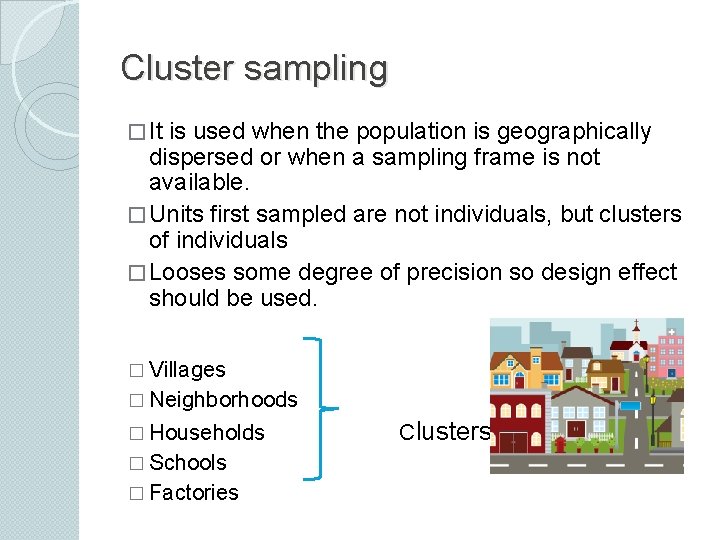 Cluster sampling

□ It is used when the population is geographically dispersed or when a sampling frame is not available.

□ Units first sampled are not individuals, but clusters of individuals

□ Looses some degree of precision so design effect should be used.

□ Villages
□ Neighborhoods
□ Households
□ Schools
□ Factories

Clusters